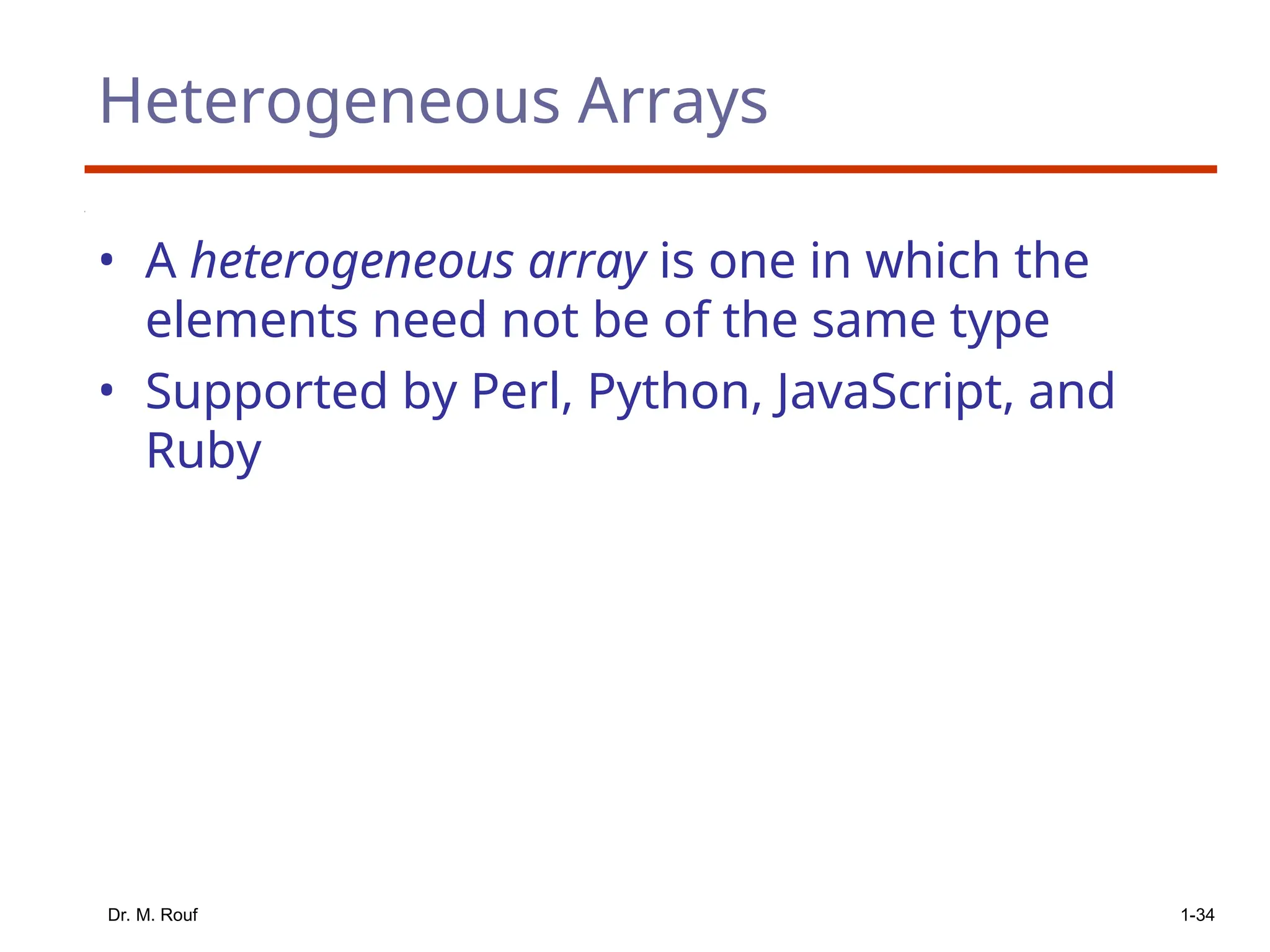 Heterogeneous Arrays

• A heterogeneous array is one in which the elements need not be of the same type
• Supported by Perl, Python, JavaScript, and Ruby

Dr. M. Rouf

1-34